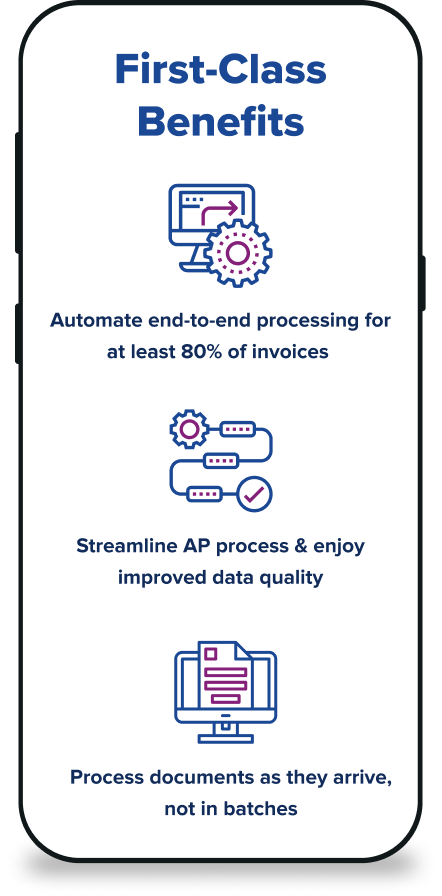 First-Class Benefits

Automate end-to-end processing for at least 80% of invoices

Streamline AP process & enjoy improved data quality

Process documents as they arrive, not in batches